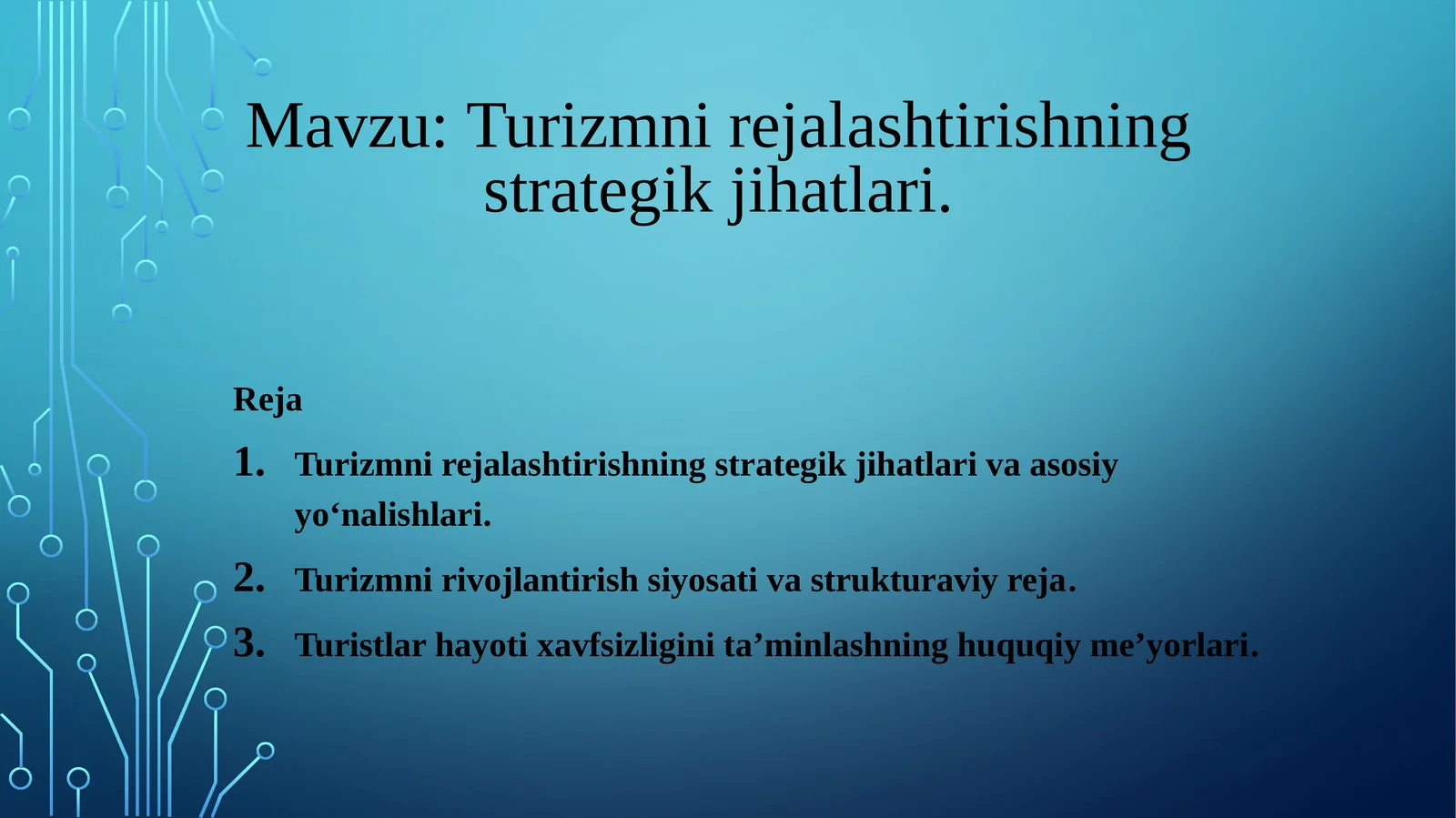 Mavzu: Turizmni rejalashtirishning strategik jihatlari.

Reja

1. Turizmni rejalashtirishning strategik jihatlari va asosiy yo‘nalishlari.

2. Turizmni rivojlantirish siyosati va strukturaviy reja.

3. Turistlar hayoti xavfsizligini ta’minlashning huquqiy me’yorlari.